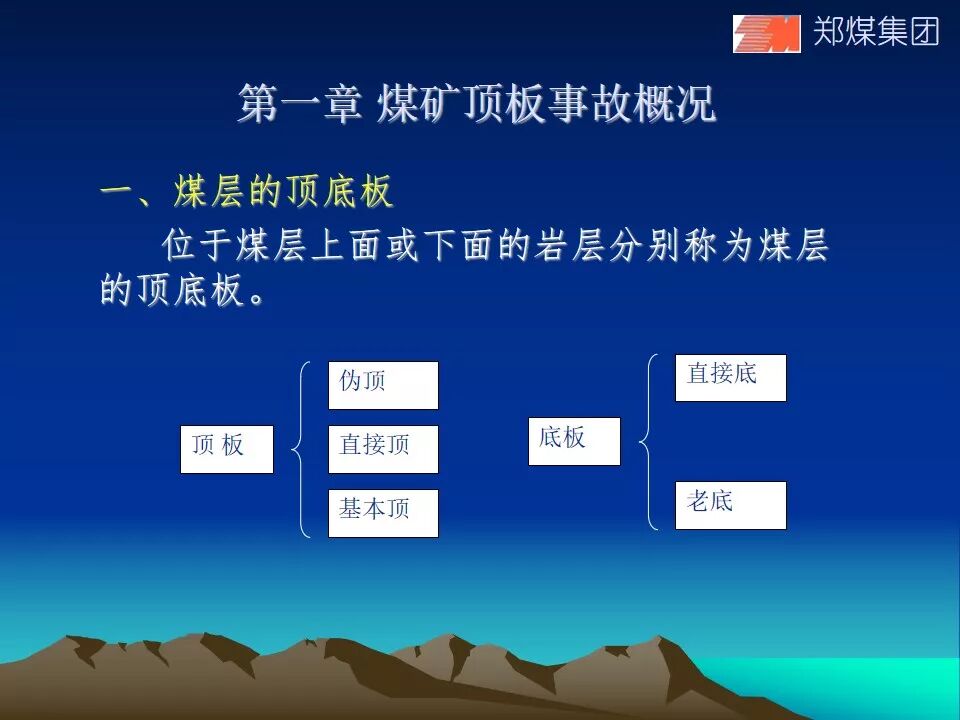 郑煤集团

第一章 煤矿顶板事故概况

一、煤层的顶底板

位于煤层上面或下面的岩层分别称为煤层的顶底板。

顶 板

伪顶

直接顶

基本顶

底板

直接底

老底